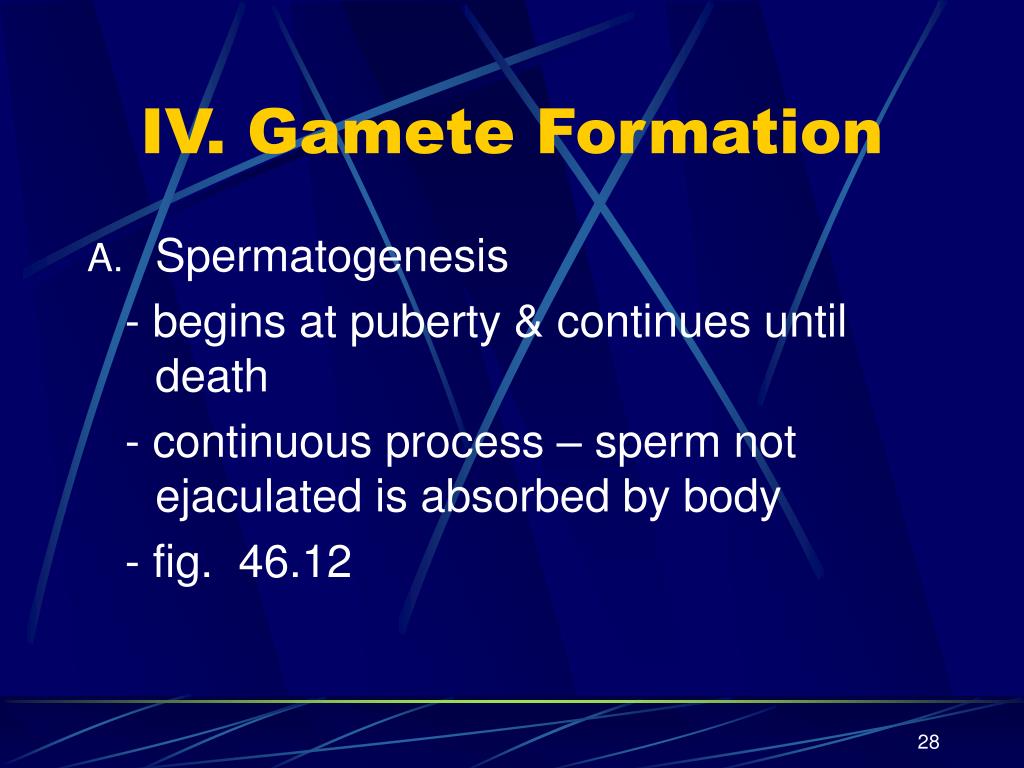 IV. Gamete Formation

A. Spermatogenesis

- begins at puberty & continues until death

- continuous process – sperm not ejaculated is absorbed by body

- fig. 46.12

28